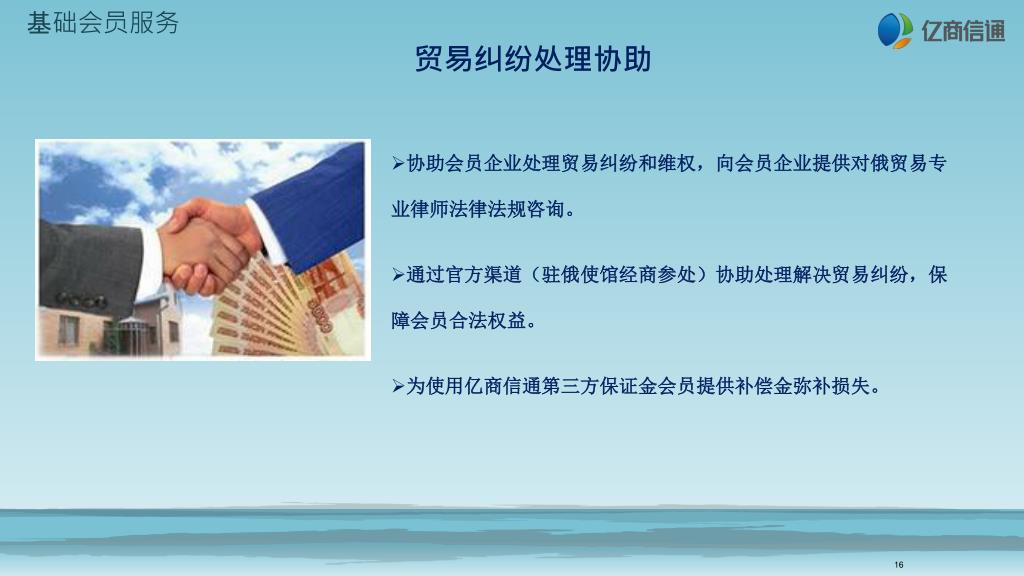 基础会员服务

亿商信通

贸易纠纷处理协助

➢协助会员企业处理贸易纠纷和维权，向会员企业提供对俄贸易专业律师法律法规咨询。

➢通过官方渠道（驻俄使馆经商参处）协助处理解决贸易纠纷，保障会员合法权益。

➢为使用亿商信通第三方保证金会员提供补偿金弥补损失。

16